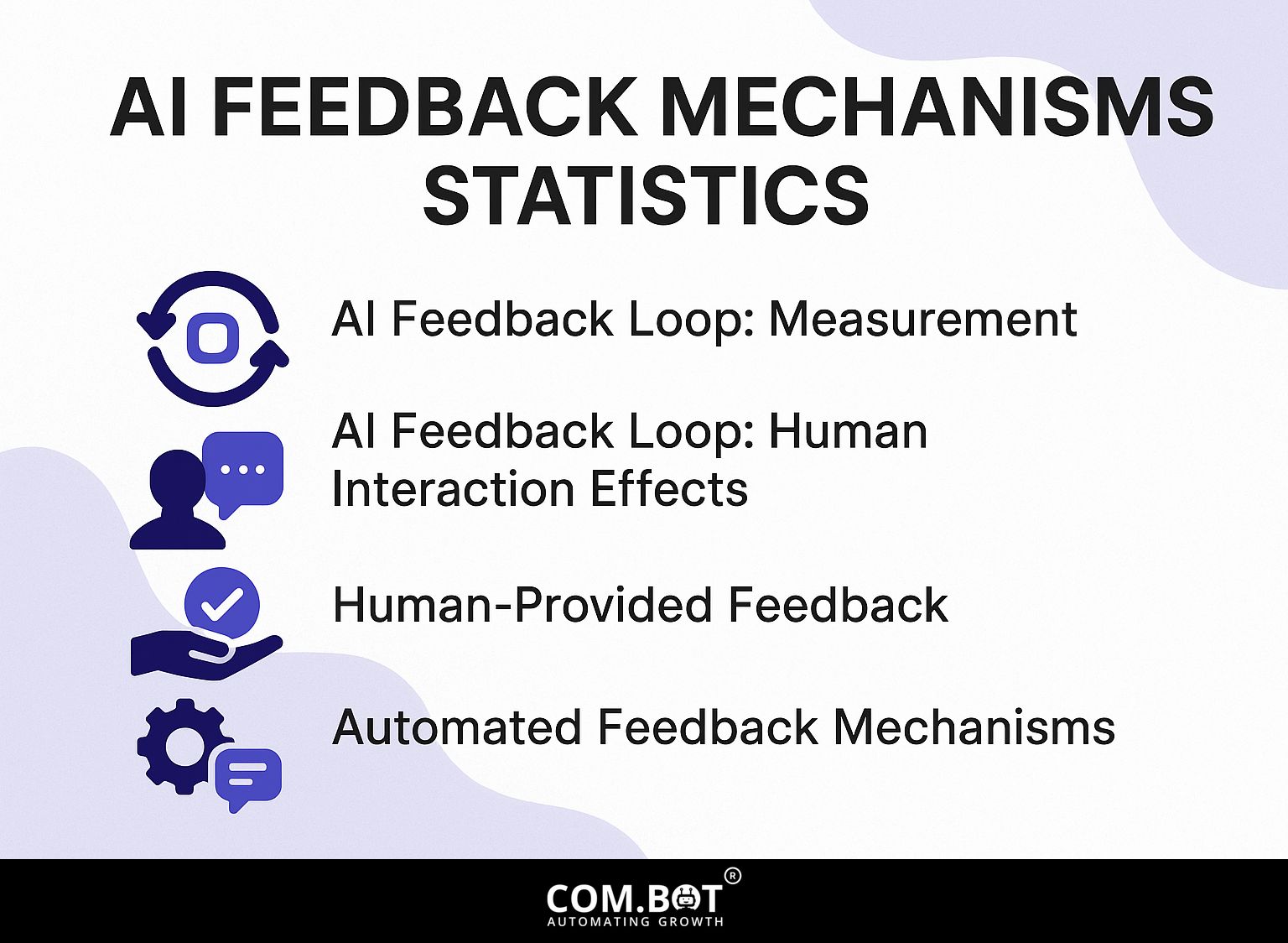 AI FEEDBACK MECHANISMS STATISTICS

AI Feedback Loop: Measurement

AI Feedback Loop: Human Interaction Effects

Human-Provided Feedback

Automated Feedback Mechanisms

COM.BOT®
AUTOMATING GROWTH